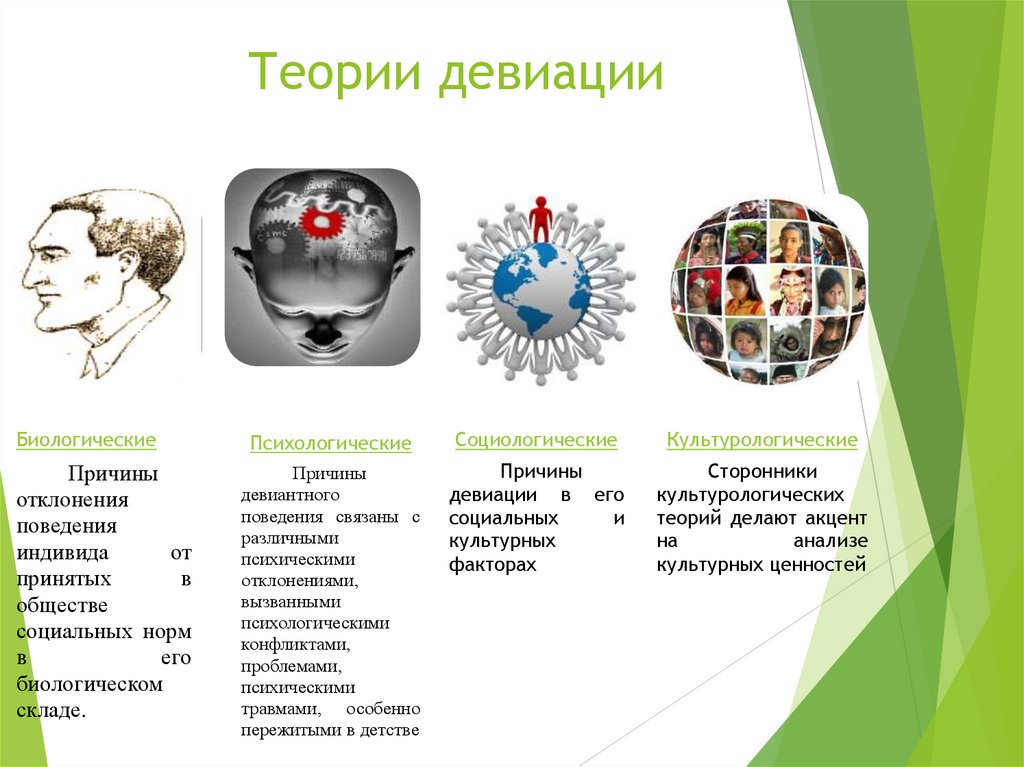 Теории девиации

Биологические

Причины отклонения поведения индивида от принятых в обществе социальных норм в его биологическом складе.

Психологические

Причины девиантного поведения связаны с различными психическими отклонениями, вызванными психологическими конфликтами, проблемами, психическими травмами, особенно пережитыми в детстве

Социологические

Причины девиации в его социальных и культурных факторах

Культурологические

Сторонники культурологических теорий делают акцент на анализе культурных ценностей